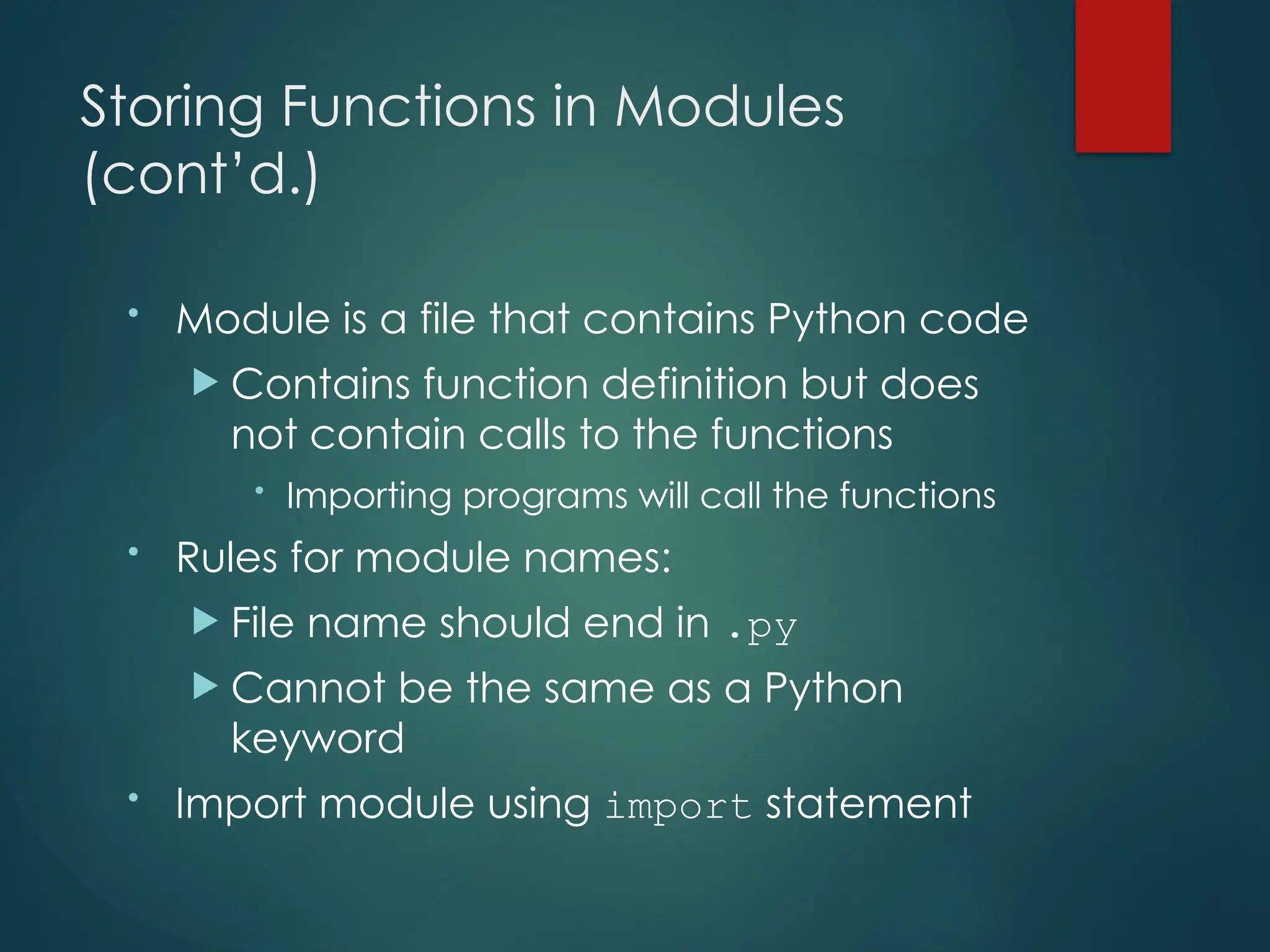 Storing Functions in Modules (cont'd.)

• Module is a file that contains Python code

▶ Contains function definition but does not contain calls to the functions

• Importing programs will call the functions

• Rules for module names:

▶ File name should end in .py

▶ Cannot be the same as a Python keyword

• Import module using import statement